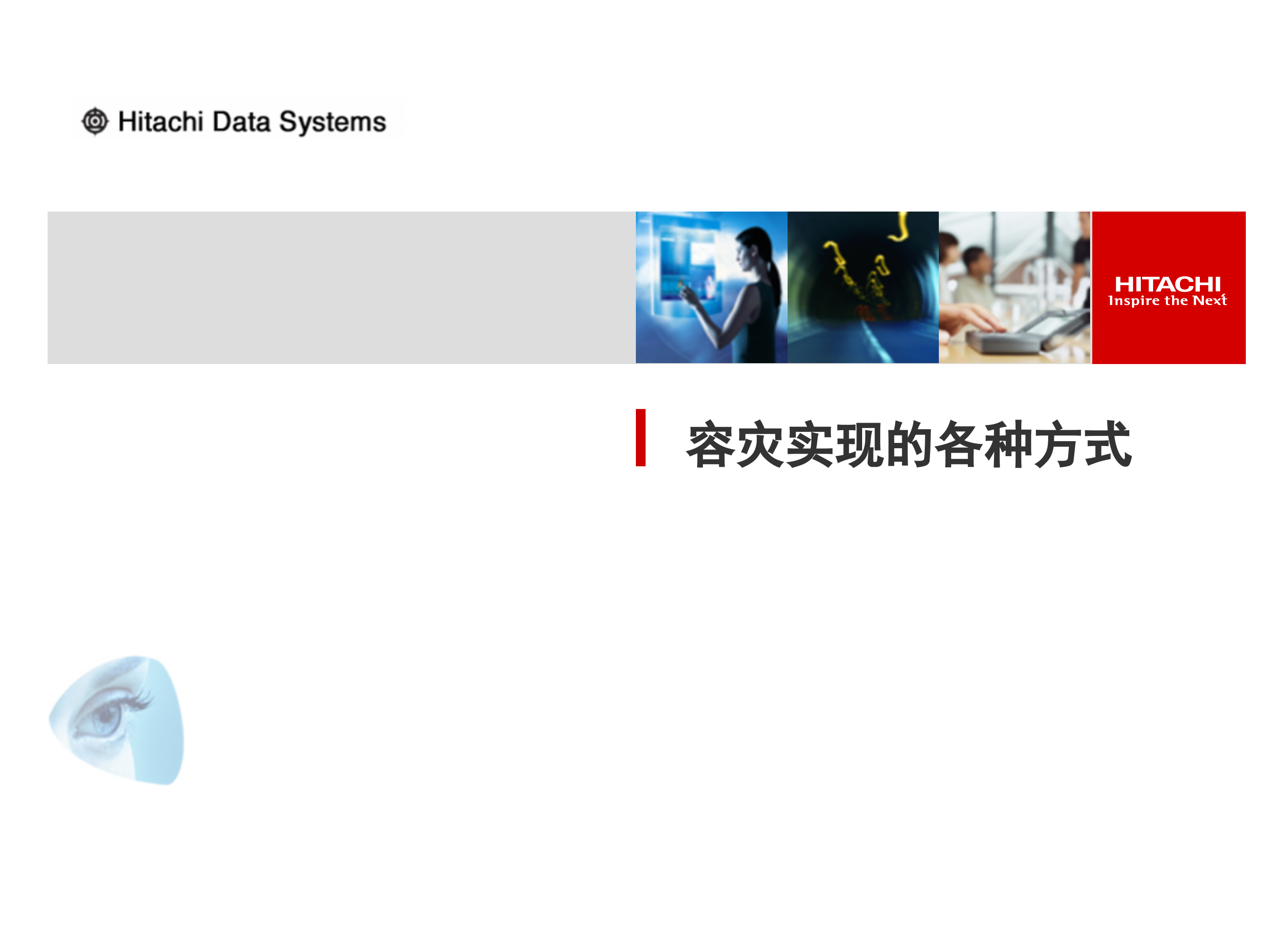 Hitachi Data Systems

HITACHI
Inspire the Next

容灾实现的各种方式